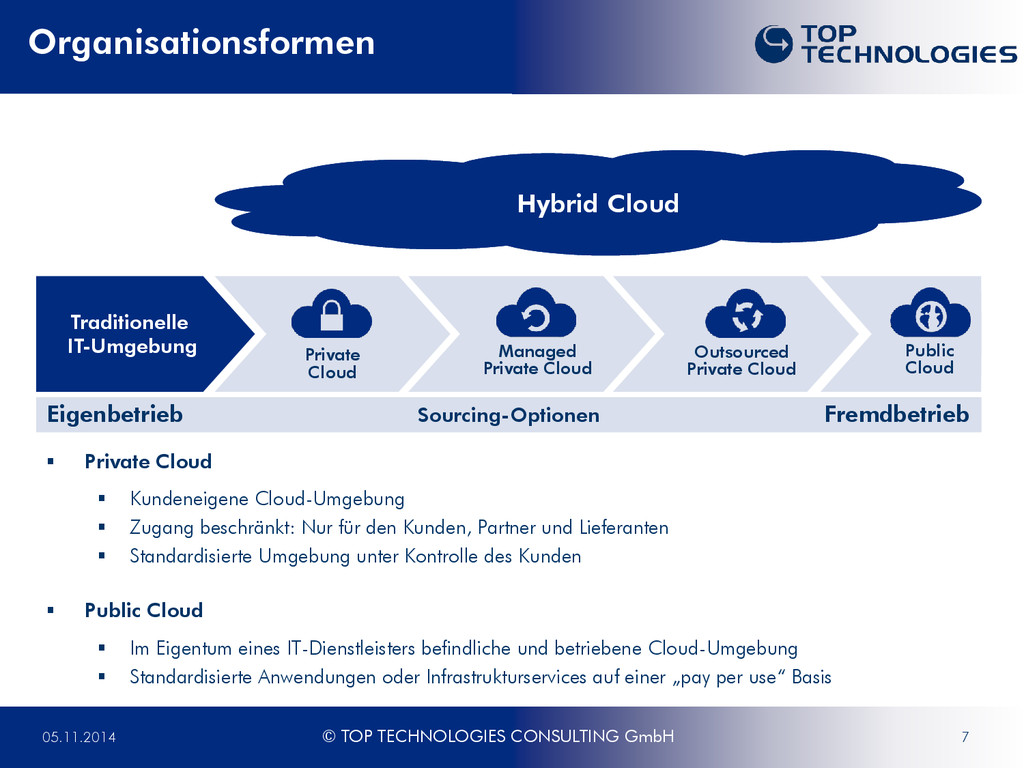 Organisationsformen

TOP TECHNOLOGIES

Hybrid Cloud

Traditionelle IT-Umgebung

Private Cloud

Managed Private Cloud

Outsourced Private Cloud

Public Cloud

Eigenbetrieb

Sourcing-Optionen

Fremdbetrieb

▪ Private Cloud

▪ Kundeneigene Cloud-Umgebung
▪ Zugang beschränkt: Nur für den Kunden, Partner und Lieferanten
▪ Standardisierte Umgebung unter Kontrolle des Kunden

▪ Public Cloud

▪ Im Eigentum eines IT-Dienstleisters befindliche und betriebene Cloud-Umgebung
▪ Standardisierte Anwendungen oder Infrastrukturservices auf einer „pay per use“ Basis

05.11.2014

© TOP TECHNOLOGIES CONSULTING GmbH

7